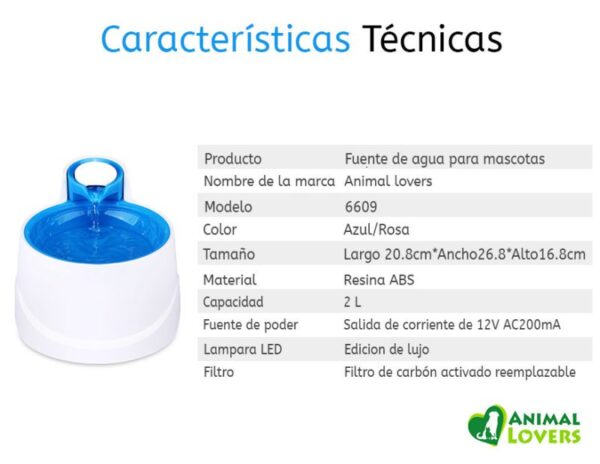 Características Técnicas

| Producto | Fuente de agua para mascotas |
|---|---|
| Nombre de la marca | Animal lovers |
| Modelo | 6609 |
| Color | Azul/Rosa |
| Tamaño | Largo 20.8cm*Ancho26.8*Alto16.8cm |
| Material | Resina ABS |
| Capacidad | 2 L |
| Fuente de poder | Salida de corriente de 12V AC200mA |
| Lampara LED | Edicion de lujo |
| Filtro | Filtro de carbón activado reemplazable |

ANIMAL LOVERS